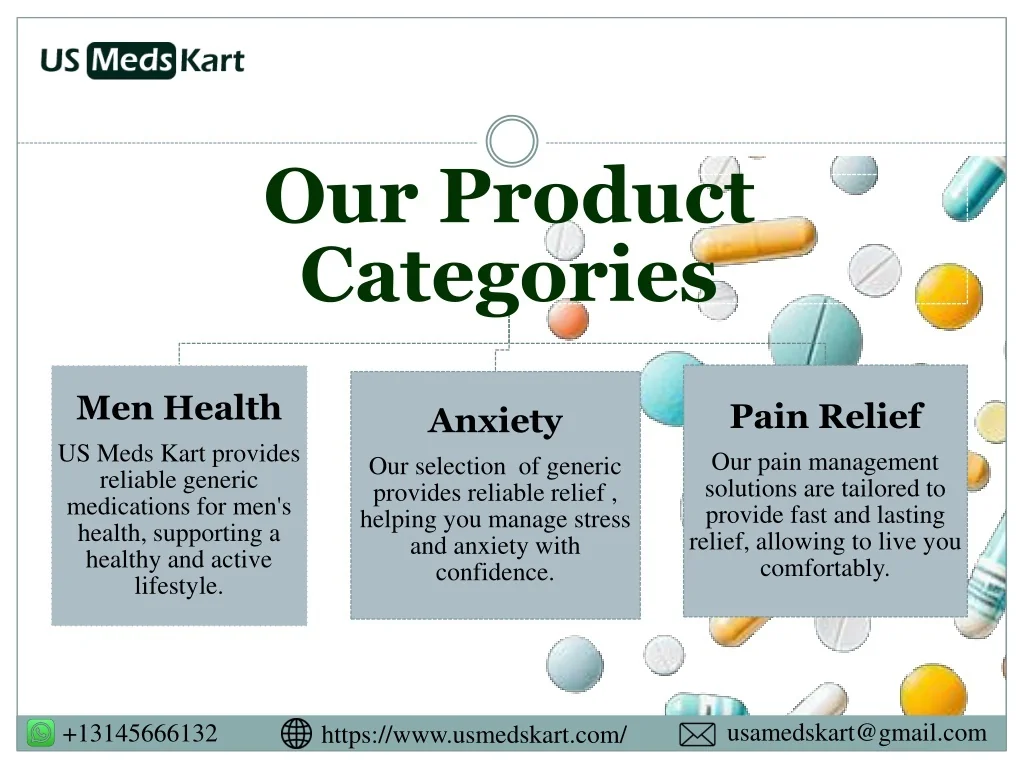 US Meds Kart

Our Product Categories

Men Health
US Meds Kart provides reliable generic medications for men's health, supporting a healthy and active lifestyle.

Anxiety
Our selection of generic provides reliable relief , helping you manage stress and anxiety with confidence.

Pain Relief
Our pain management solutions are tailored to provide fast and lasting relief, allowing to live you comfortably.

+13145666132 https://www.usmedskart.com/ usamedskart@gmail.com